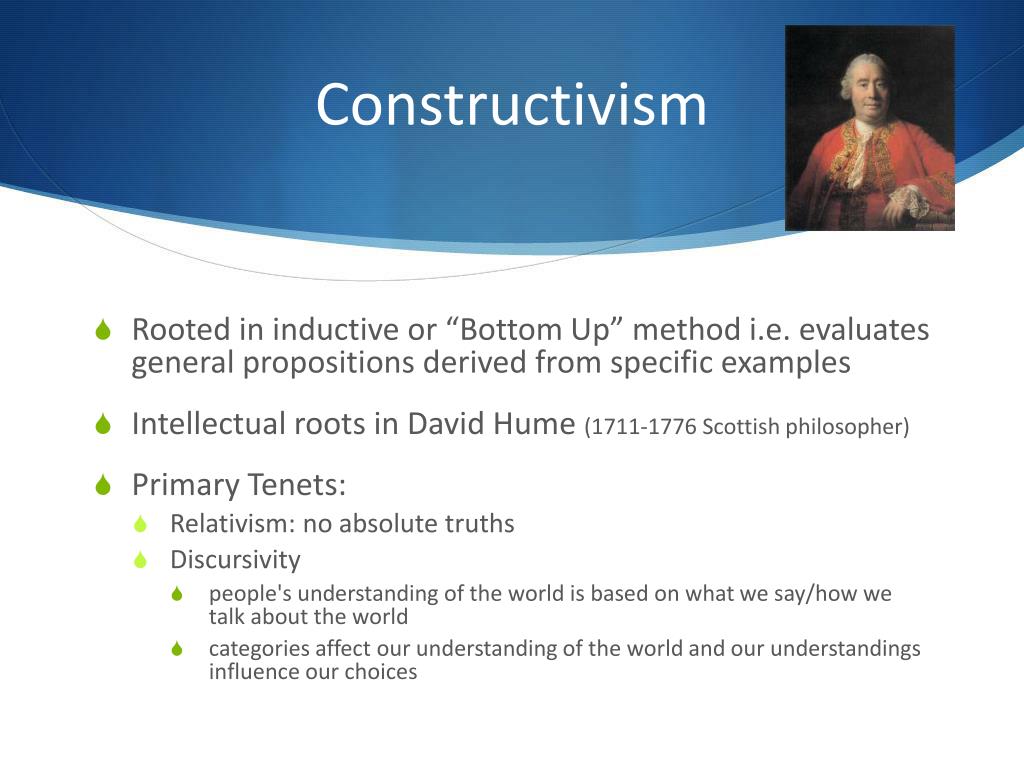 Constructivism

Rooted in inductive or “Bottom Up” method i.e. evaluates general propositions derived from specific examples

Intellectual roots in David Hume (1711-1776 Scottish philosopher)

Primary Tenets:

Relativism: no absolute truths

Discursivity

people's understanding of the world is based on what we say/how we talk about the world

categories affect our understanding of the world and our understandings influence our choices